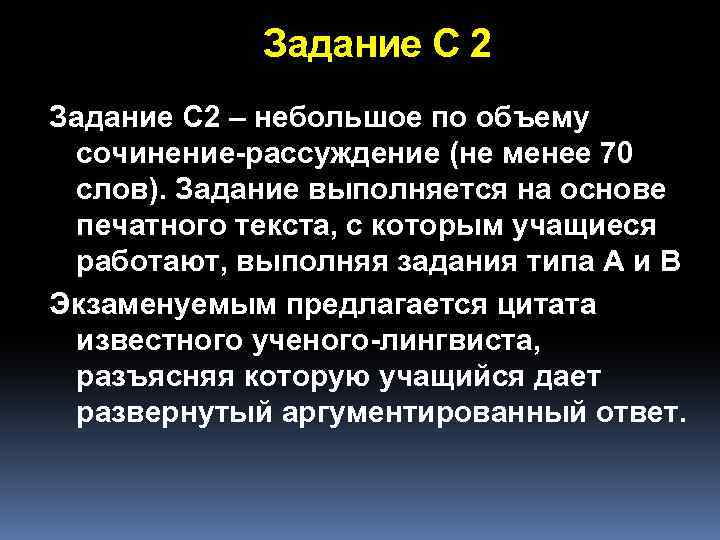 Задание С 2

Задание С2 – небольшое по объему сочинение-рассуждение (не менее 70 слов). Задание выполняется на основе печатного текста, с которым учащиеся работают, выполняя задания типа А и В

Экзаменуемым предлагается цитата известного ученого-лингвиста, разъясняя которую учащийся дает развернутый аргументированный ответ.